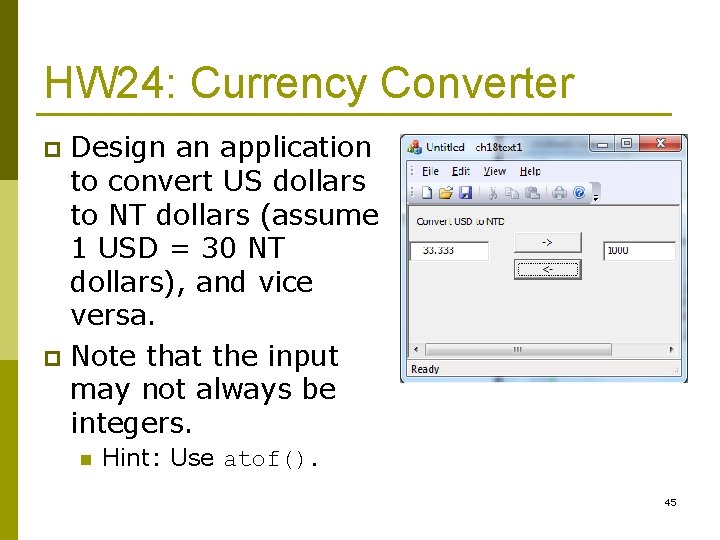 HW24: Currency Converter

Design an application to convert US dollars to NT dollars (assume 1 USD = 30 NT dollars), and vice versa.

Note that the input may not always be integers.

Hint: Use atof().

Untitled - ch18text1

File Edit View Help

Convert USD to NTD

33.333

->

<-

1000

Ready

45